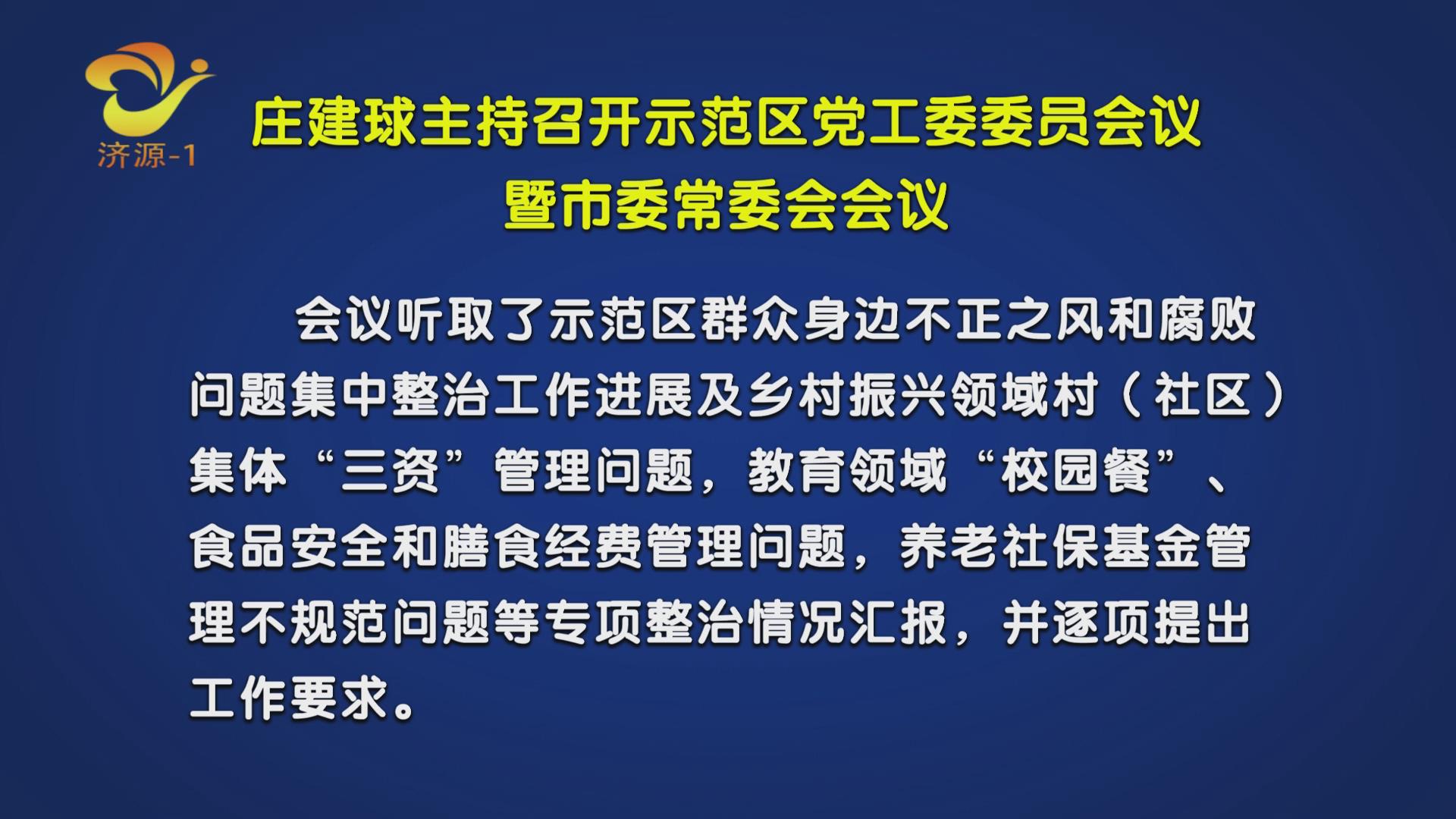 济源-1

庄建球主持召开示范区党工委委员会议
暨市委常委会会议

会议听取了示范区群众身边不正之风和腐败问题集中整治工作进展及乡村振兴领域村（社区）集体“三资”管理问题，教育领域“校园餐”、食品安全和膳食经费管理问题，养老社保基金管理不规范问题等专项整治情况汇报，并逐项提出工作要求。